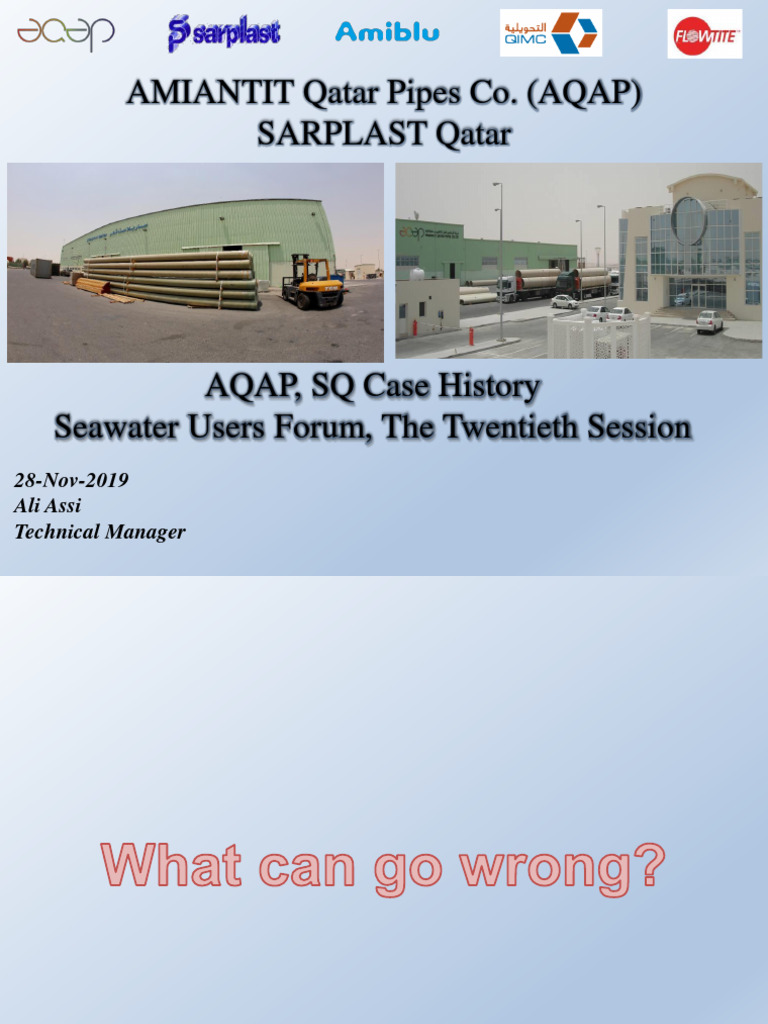 aqap sarplast Amiblu التحويلية QIMC FLOWTITE

AMIANTIT Qatar Pipes Co. (AQAP)
SARPLAST Qatar

AQAP, SQ Case History
Seawater Users Forum, The Twentieth Session

28-Nov-2019
Ali Assi
Technical Manager

What can go wrong?